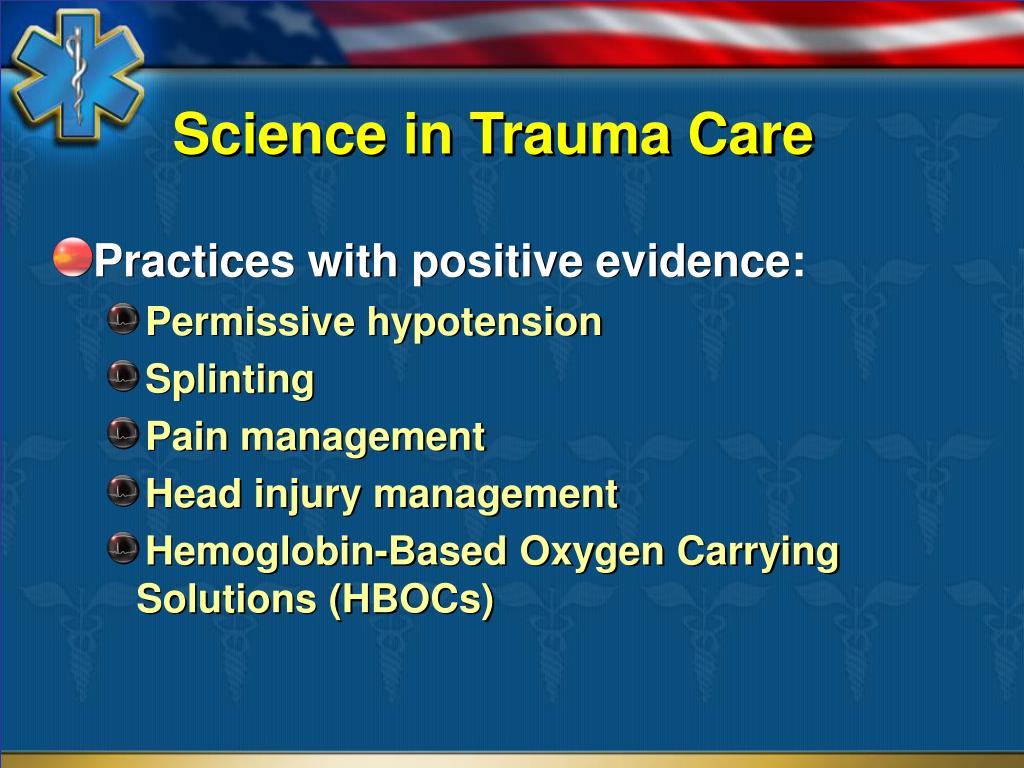 Science in Trauma Care

Practices with positive evidence:

Permissive hypotension

Splinting

Pain management

Head injury management

Hemoglobin-Based Oxygen Carrying Solutions (HBOCs)